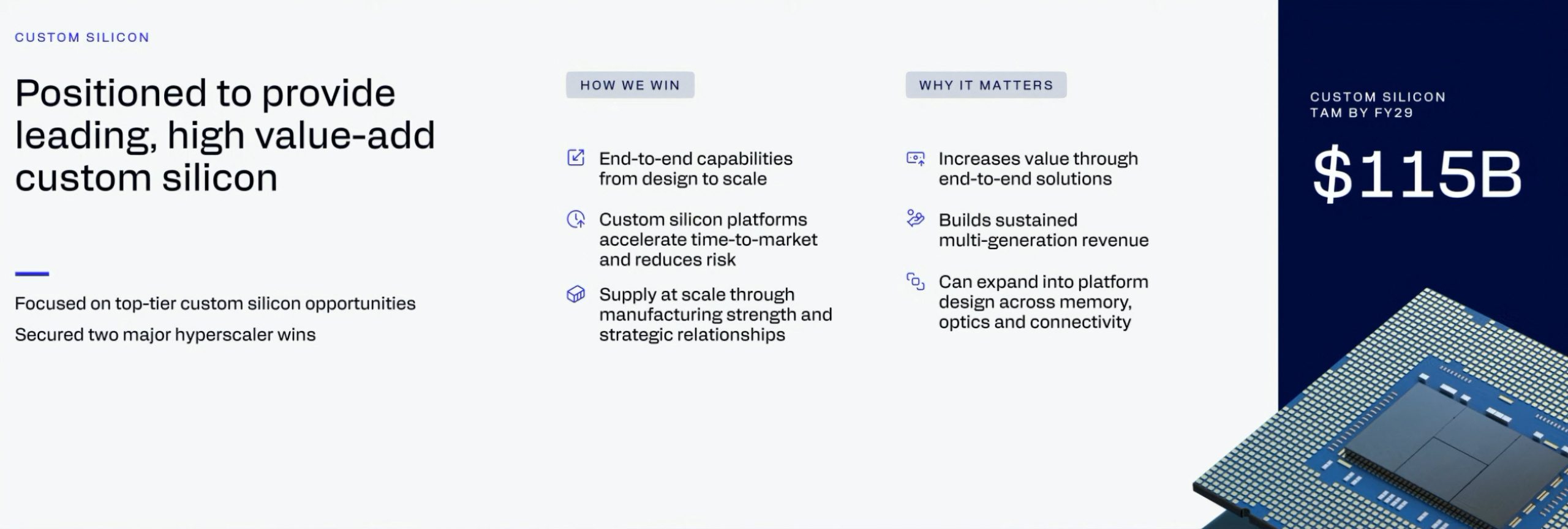 CUSTOM SILICON

Positioned to provide leading, high value-add custom silicon

Focused on top-tier custom silicon opportunities

Secured two major hyperscaler wins

HOW WE WIN

End-to-end capabilities from design to scale

Custom silicon platforms accelerate time-to-market and reduces risk

Supply at scale through manufacturing strength and strategic relationships

WHY IT MATTERS

Increases value through end-to-end solutions

Builds sustained multi-generation revenue

Can expand into platform design across memory, optics and connectivity

CUSTOM SILICON TAM BY FY29

$115B